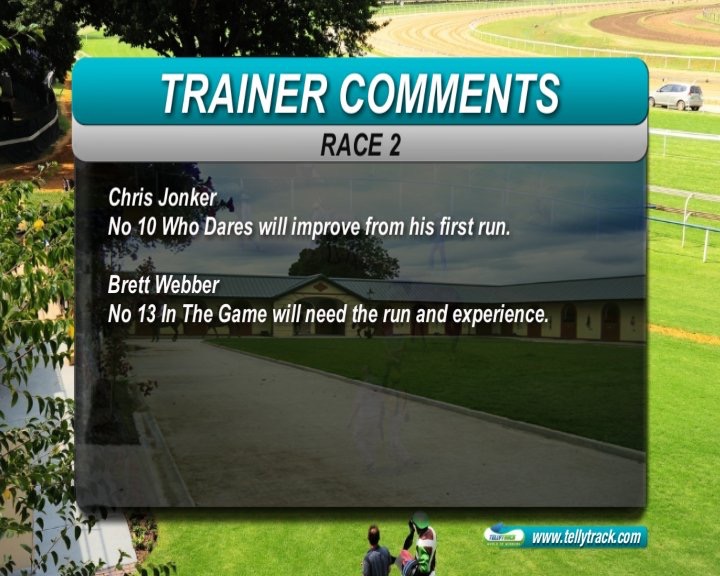 TRAINER COMMENTS
RACE 2

Chris Jonker
No 10 Who Dares will improve from his first run.

Brett Webber
No 13 In The Game will need the run and experience.

TELLYTRACK
www.tellytrack.com